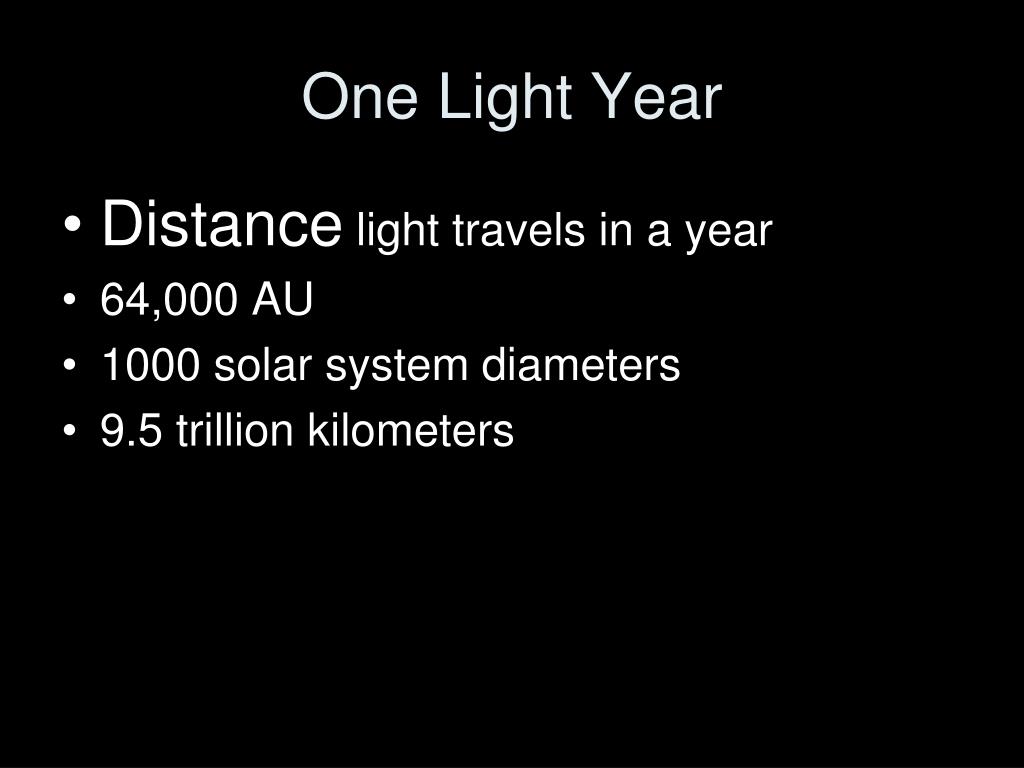 One Light Year

• Distance light travels in a year
• 64,000 AU
• 1000 solar system diameters
• 9.5 trillion kilometers